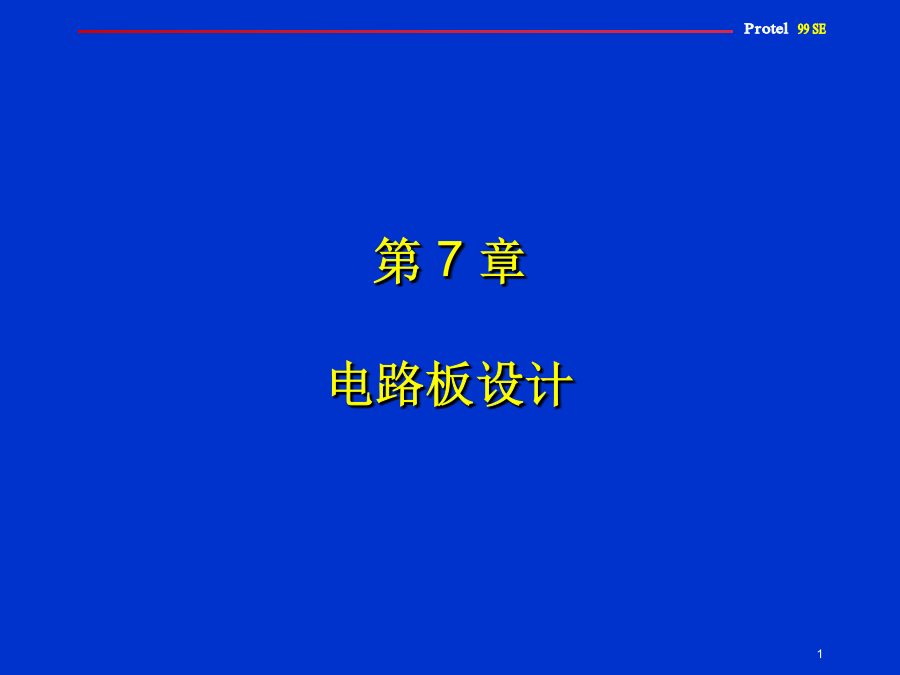 Protel 99 SE

第 7 章

电路板设计

1